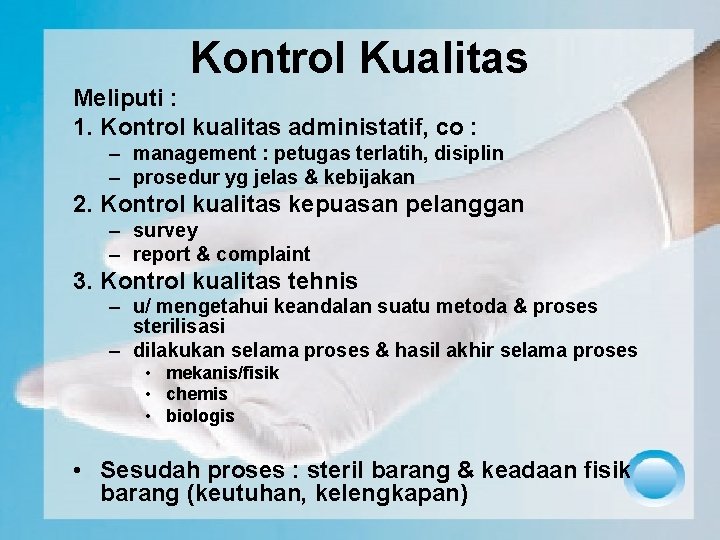 Kontrol Kualitas

Meliputi :

1. Kontrol kualitas administatif, co :
– management : petugas terlatih, disiplin
– prosedur yg jelas & kebijakan

2. Kontrol kualitas kepuasan pelanggan
– survey
– report & complaint

3. Kontrol kualitas tehnis
– u/ mengetahui keandalan suatu metoda & proses sterilisasi
– dilakukan selama proses & hasil akhir selama proses
• mekanis/fisik
• chemis
• biologis

• Sesudah proses : steril barang & keadaan fisik barang (keutuhan, kelengkapan)